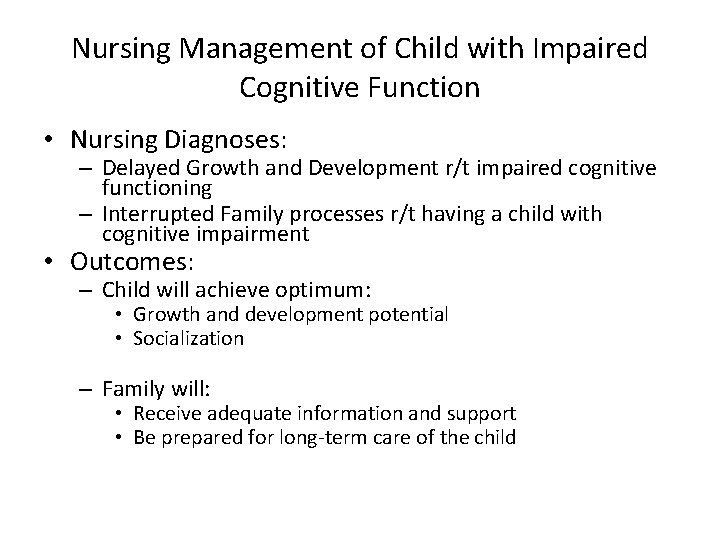 Nursing Management of Child with Impaired Cognitive Function

• Nursing Diagnoses:
– Delayed Growth and Development r/t impaired cognitive functioning
– Interrupted Family processes r/t having a child with cognitive impairment
• Outcomes:
– Child will achieve optimum:
• Growth and development potential
• Socialization

– Family will:
• Receive adequate information and support
• Be prepared for long-term care of the child